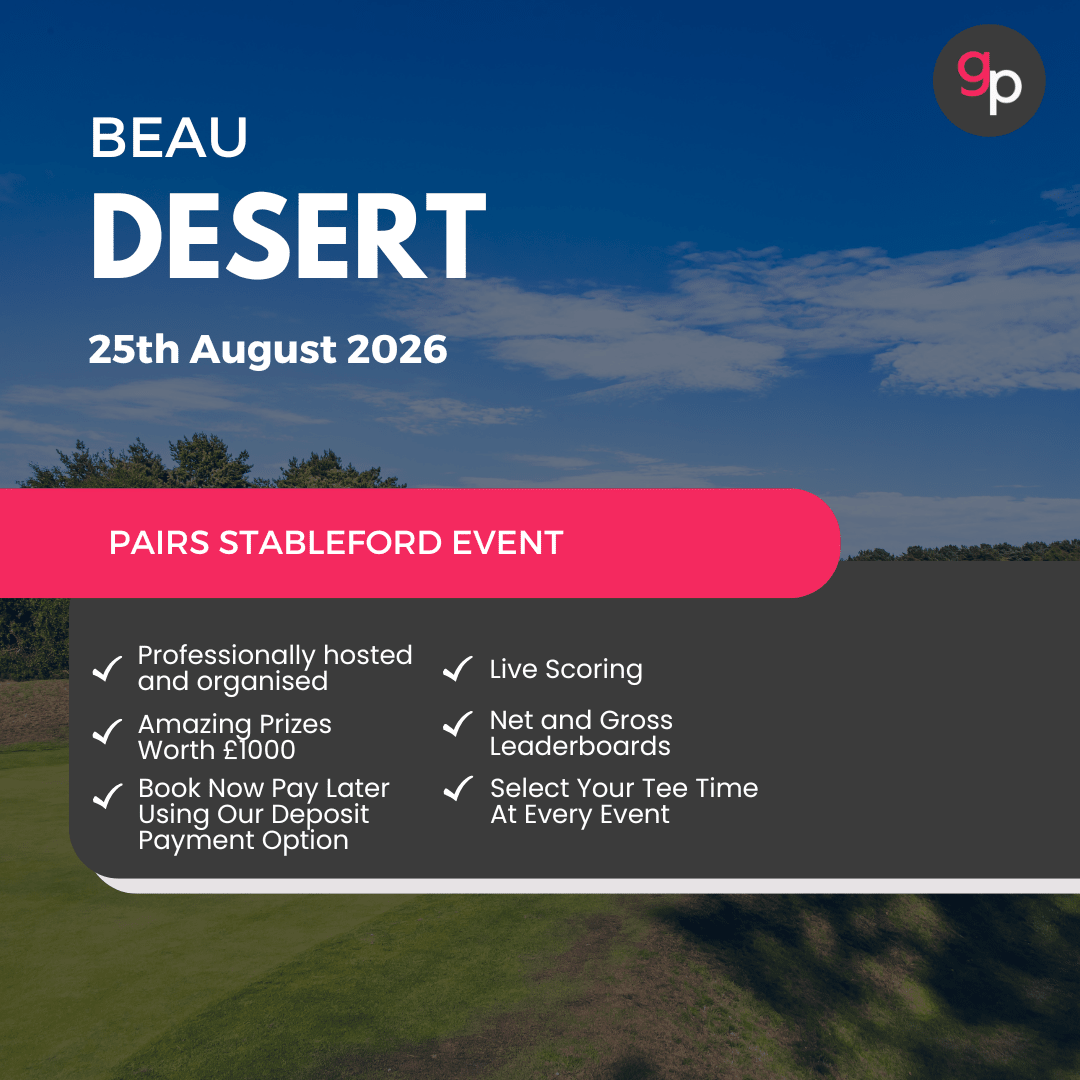 gp

BEAU
DESERT

25th August 2026

PAIRS STABLEFORD EVENT

✓ Professionally hosted and organised

✓ Amazing Prizes Worth £1000

✓ Book Now Pay Later Using Our Deposit Payment Option

✓ Live Scoring

✓ Net and Gross Leaderboards

✓ Select Your Tee Time At Every Event